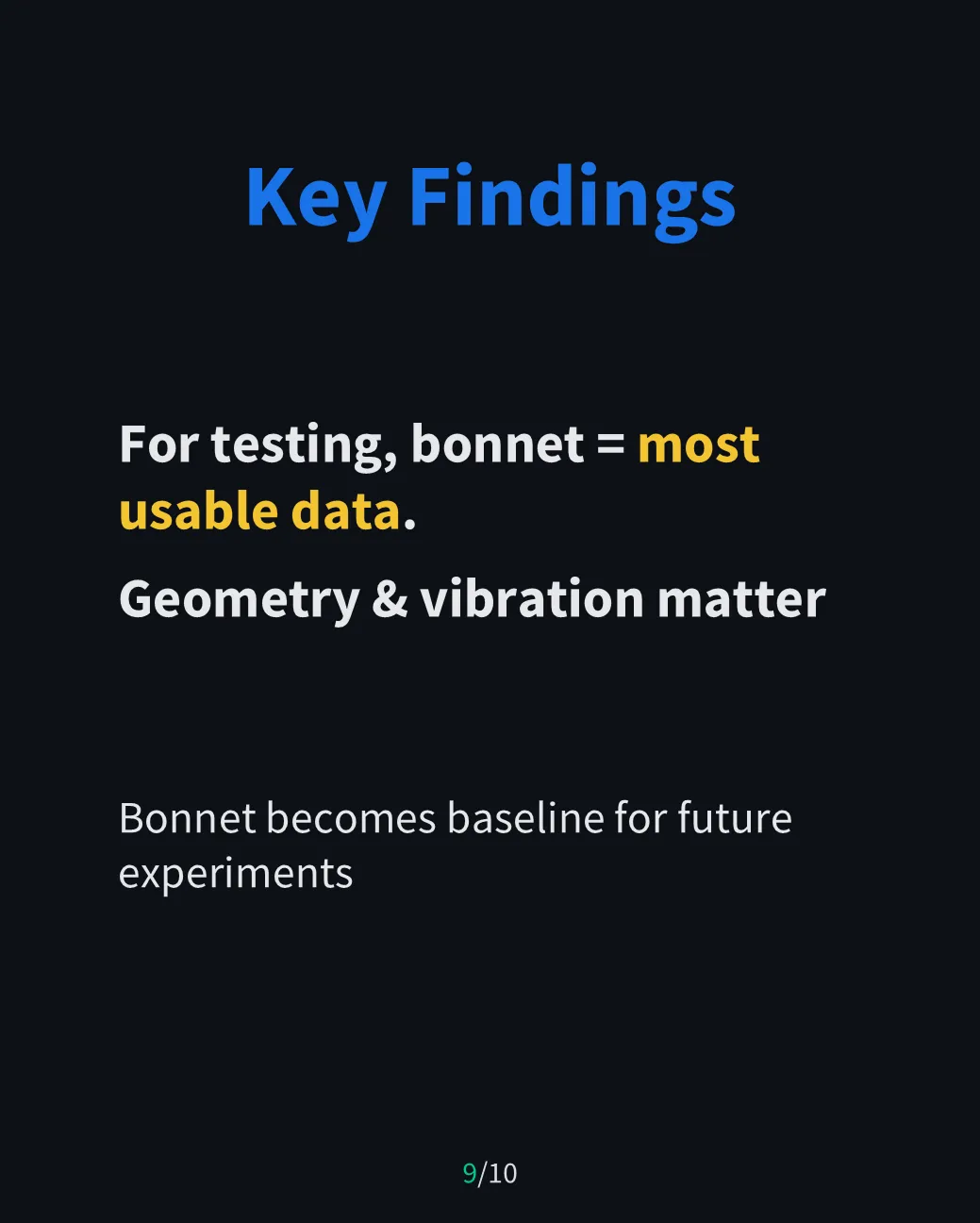 Key Findings

For testing, bonnet = most usable data.

Geometry & vibration matter

Bonnet becomes baseline for future experiments

9/10